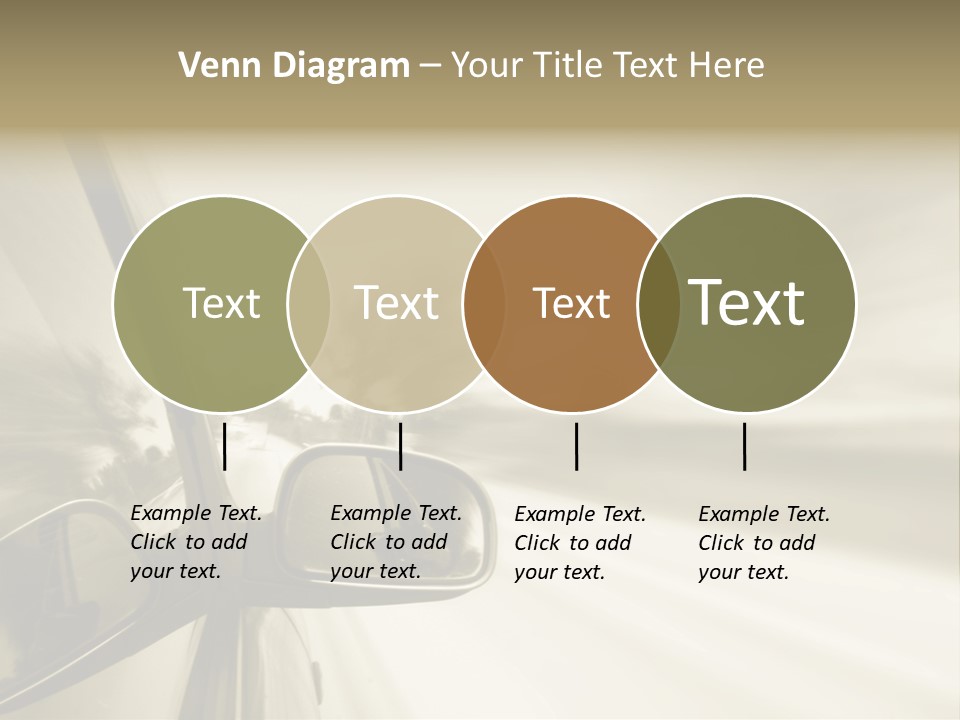 Venn Diagram – Your Title Text Here

Text

Text

Text

Text

Example Text. Click to add your text.

Example Text. Click to add your text.

Example Text. Click to add your text.

Example Text. Click to add your text.